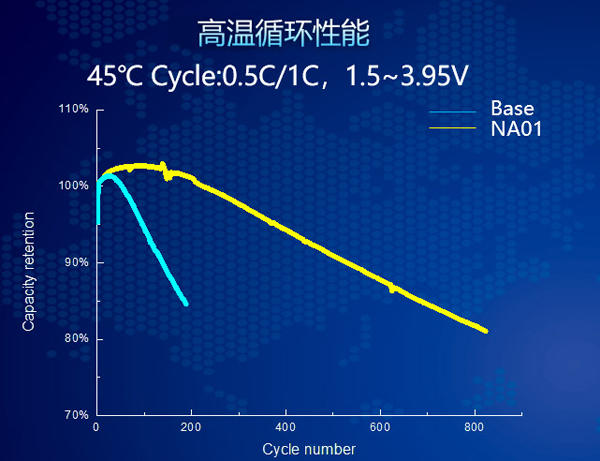 高温循环性能

45℃ Cycle:0.5C/1C，1.5~3.95V

Base
NA01

110%
100%
90%
80%
70%

Capacity retention

0
200
400
600
800

Cycle number